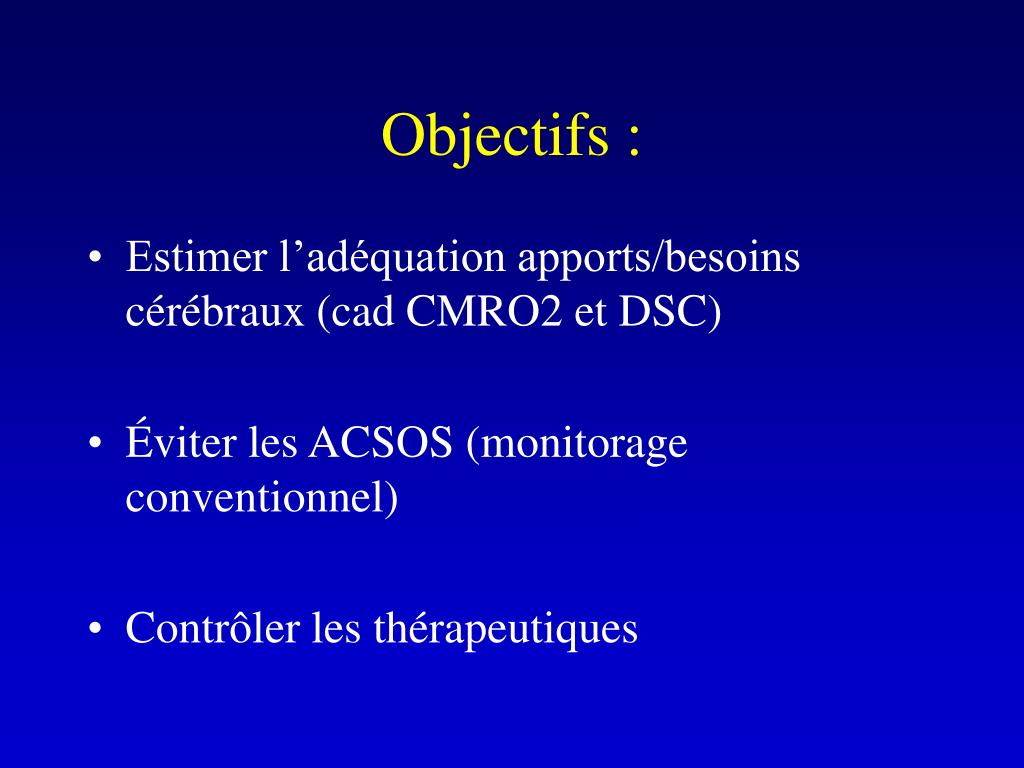 Objectifs :

• Estimer l’adéquation apports/besoins cérébraux (cad CMRO2 et DSC)

• Éviter les ACSOS (monitorage conventionnel)

• Contrôler les thérapeutiques